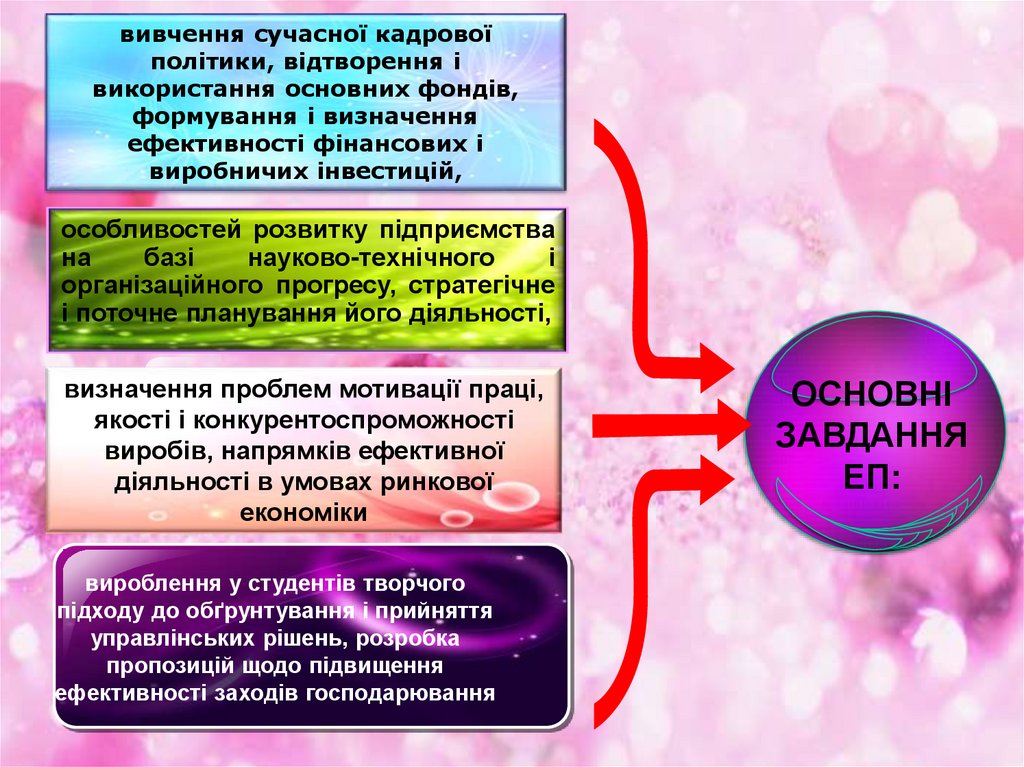 вивчення сучасної кадрової політики, відтворення і використання основних фондів, формування і визначення ефективності фінансових і виробничих інвестицій,

особливостей розвитку підприємства на базі науково-технічного і організаційного прогресу, стратегічне і поточне планування його діяльності,

визначення проблем мотивації праці, якості і конкурентоспроможності виробів, напрямків ефективної діяльності в умовах ринкової економіки

вироблення у студентів творчого підходу до обґрунтування і прийняття управлінських рішень, розробка пропозицій щодо підвищення ефективності заходів господарювання

ОСНОВНІ ЗАВДАННЯ ЕП: